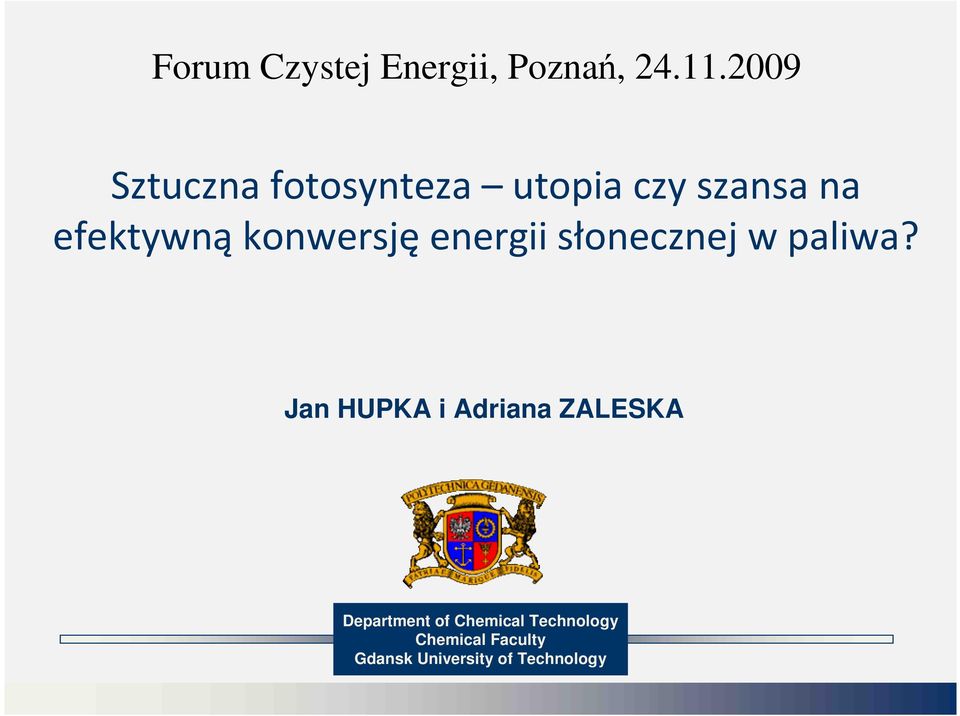 Forum Czystej Energii, Poznań, 24.11.2009

Sztuczna fotosynteza – utopia czy szansa na efektywną konwersję energii słonecznej w paliwa?

Jan HUPKA i Adriana ZALESKA

POLYTECHNICA GEDANENSIS

PATRIAE MARIQUE FIDELIS

Department of Chemical Technology
Chemical Faculty
Gdansk University of Technology